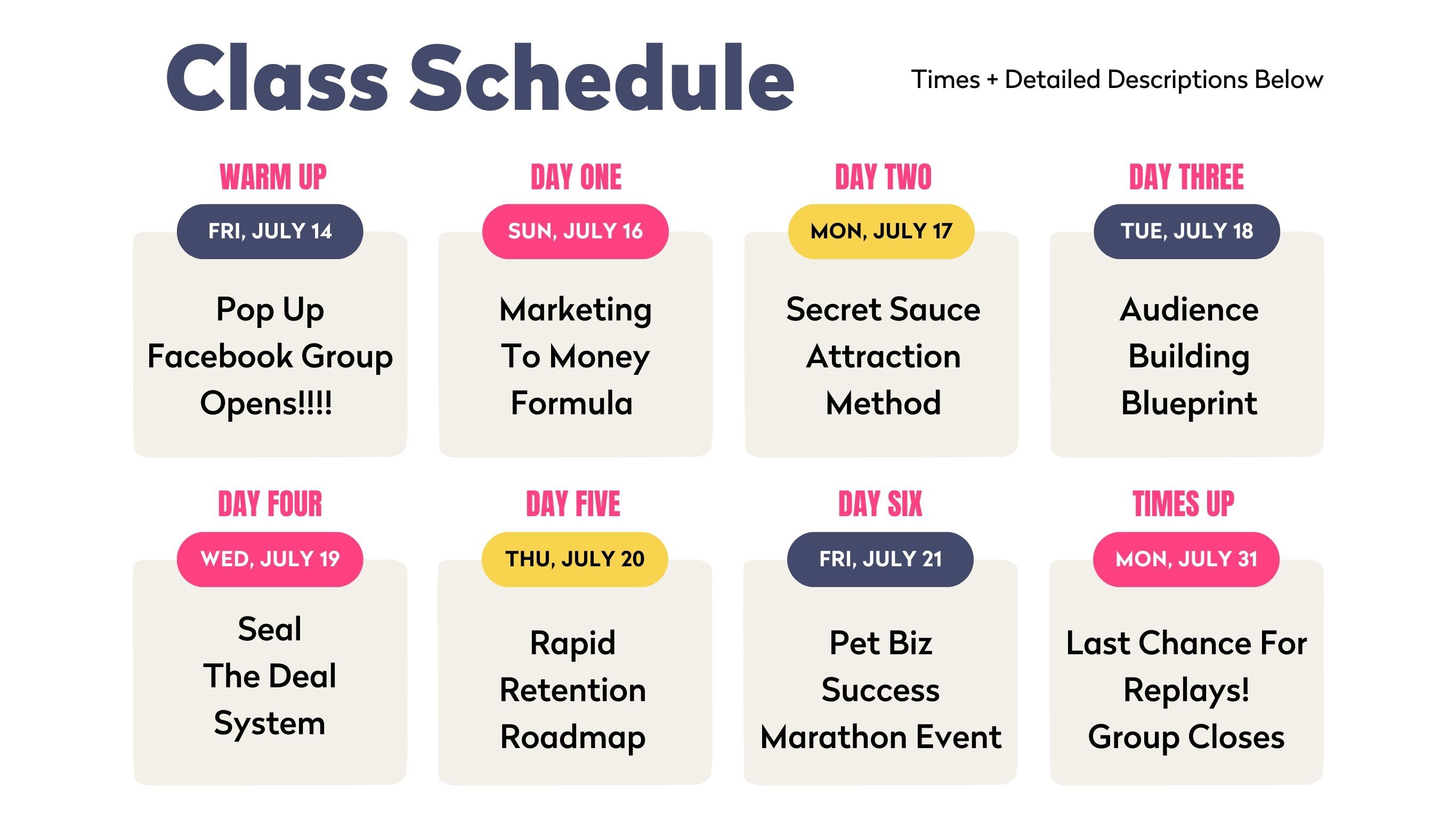 Class Schedule

Times + Detailed Descriptions Below

WARM UP
FRI, JULY 14
Pop Up Facebook Group Opens!!!!

DAY ONE
SUN, JULY 16
Marketing To Money Formula

DAY TWO
MON, JULY 17
Secret Sauce Attraction Method

DAY THREE
TUE, JULY 18
Audience Building Blueprint

DAY FOUR
WED, JULY 19
Seal The Deal System

DAY FIVE
THU, JULY 20
Rapid Retention Roadmap

DAY SIX
FRI, JULY 21
Pet Biz Success Marathon Event

TIMES UP
MON, JULY 31
Last Chance For Replays! Group Closes